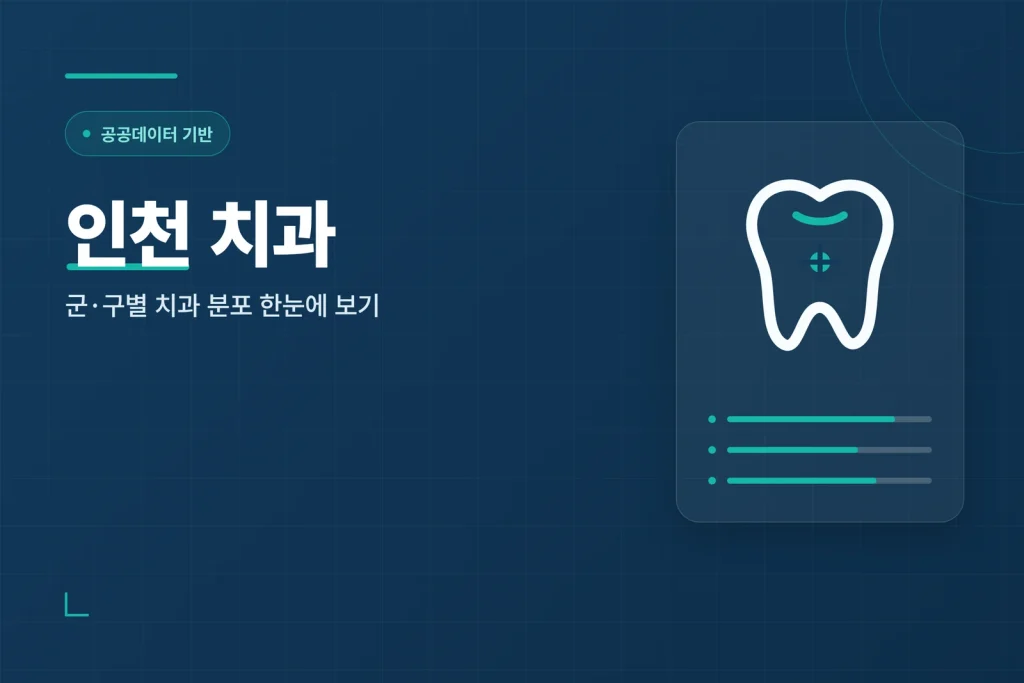 공공데이터 기반

인천 치과

군·구별 치과 분포 한눈에 보기